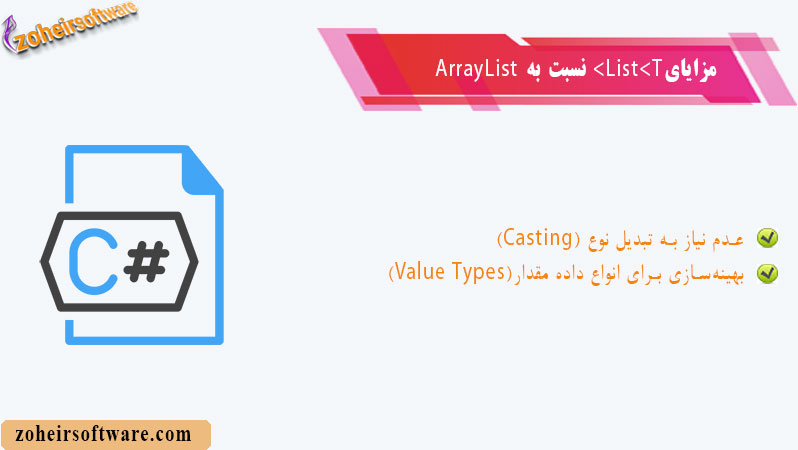 zoheirsoftware

مزایای List<T> نسبت به ArrayList

C#

عدم نیاز به تبدیل نوع (Casting)
بهینه‌سازی برای انواع داده مقدار(Value Types)

zoheirsoftware.com